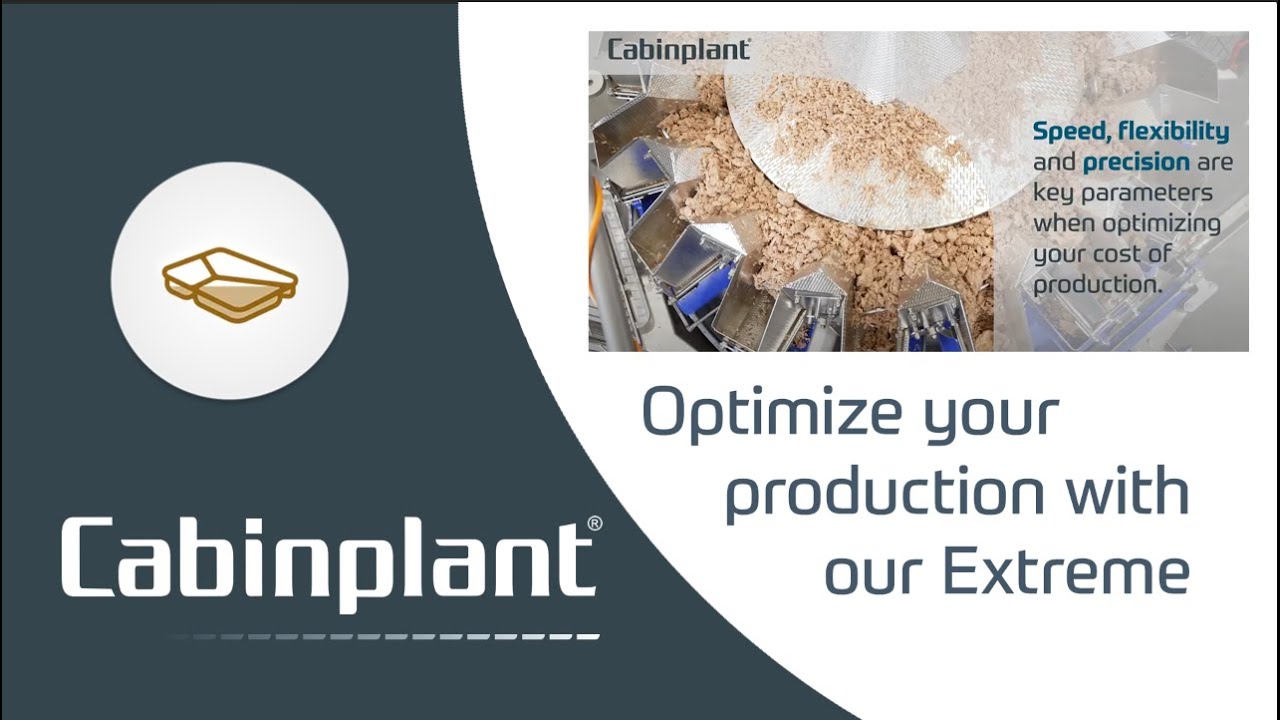 Cabinplant®

Speed, flexibility and precision are key parameters when optimizing your cost of production.

Optimize your production with our Extreme

Cabinplant®